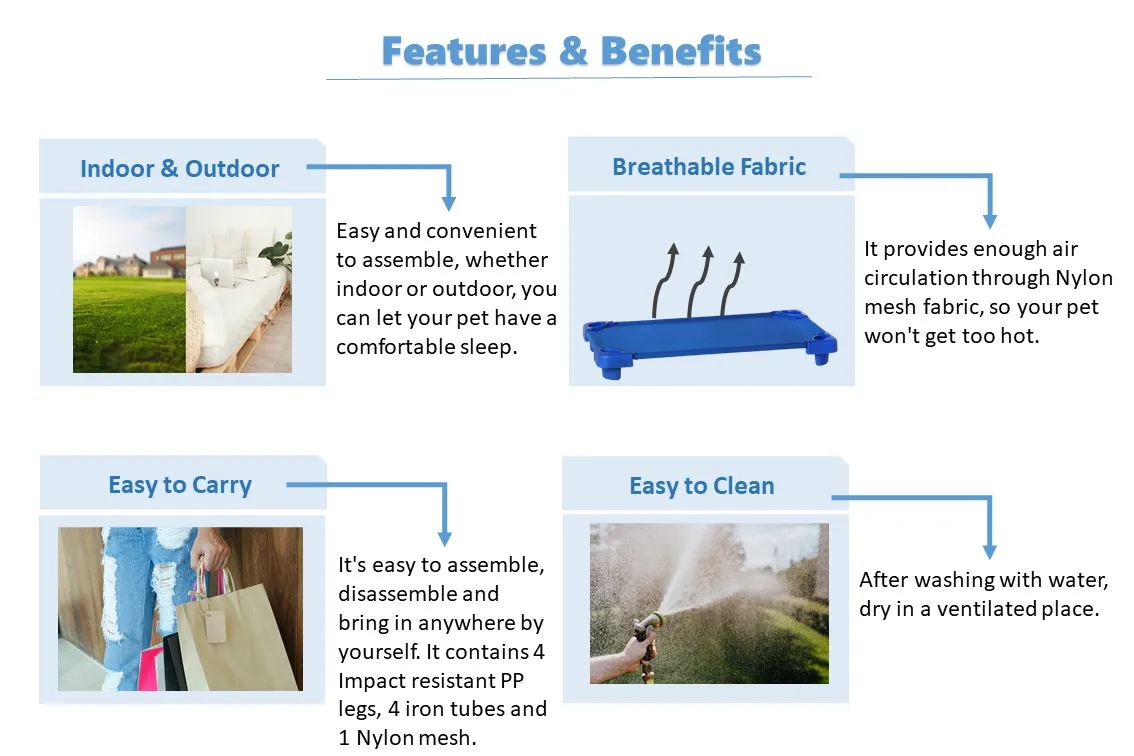 Features & Benefits

Indoor & Outdoor

Easy and convenient to assemble, whether indoor or outdoor, you can let your pet have a comfortable sleep.

Breathable Fabric

It provides enough air circulation through Nylon mesh fabric, so your pet won't get too hot.

Easy to Carry

It's easy to assemble, disassemble and bring in anywhere by yourself. It contains 4 Impact resistant PP legs, 4 iron tubes and 1 Nylon mesh.

Easy to Clean

After washing with water, dry in a ventilated place.